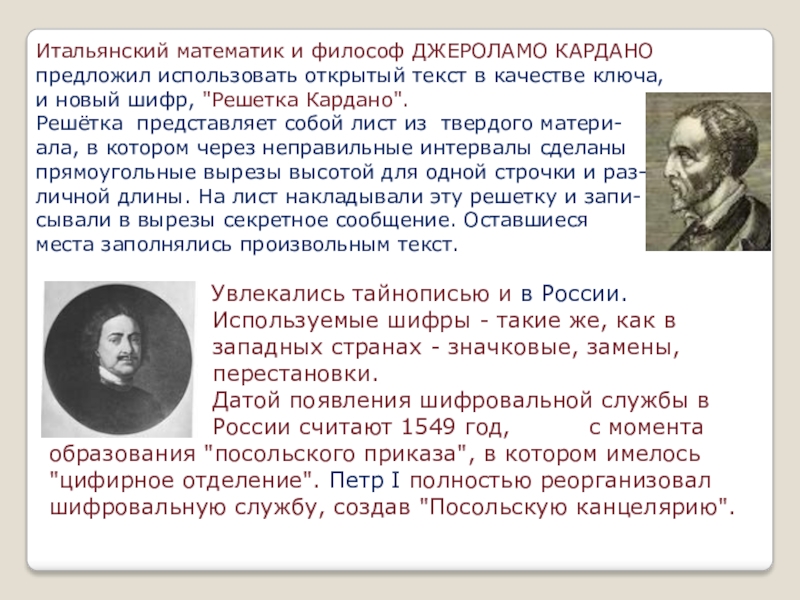 Итальянский математик и философ ДЖЕРОЛАМО КАРДАНО предложил использовать открытый текст в качестве ключа, и новый шифр, "Решетка Кардано".
Решётка представляет собой лист из твердого материала, в котором через неправильные интервалы сделаны прямоугольные вырезы высотой для одной строчки и различной длины. На лист накладывали эту решетку и записывали в вырезы секретное сообщение. Оставшиеся места заполнялись произвольным текст.

Увлекались тайнописью и в России. Используемые шифры - такие же, как в западных странах - значковые, замены, перестановки.
Датой появления шифровальной службы в России считают 1549 год, с момента образования "посольского приказа", в котором имелось "цифирное отделение". Петр I полностью реорганизовал шифровальную службу, создав "Посольскую канцелярию".